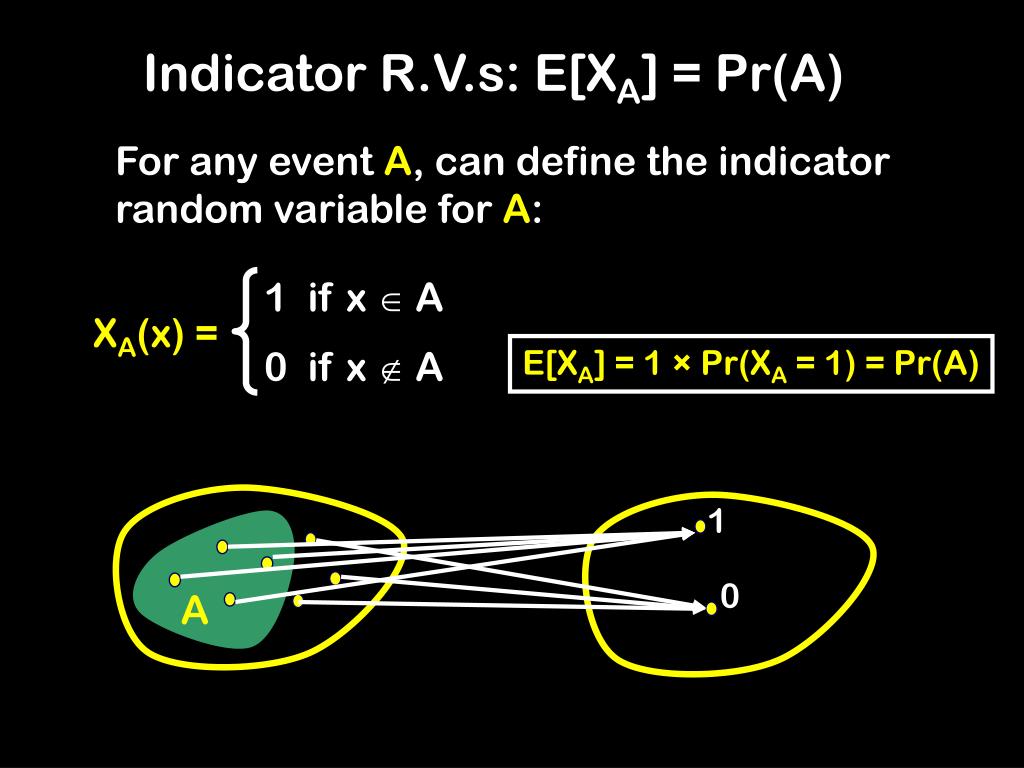 Indicator R.V.s: $E[X_A] = Pr(A)$

For any event A, can define the indicator random variable for A:

$X_A(x) = \begin{cases} 1 & \text{if } x \in A \\ 0 & \text{if } x \notin A \end{cases}$

$E[X_A] = 1 \times Pr(X_A = 1) = Pr(A)$

A

1

0